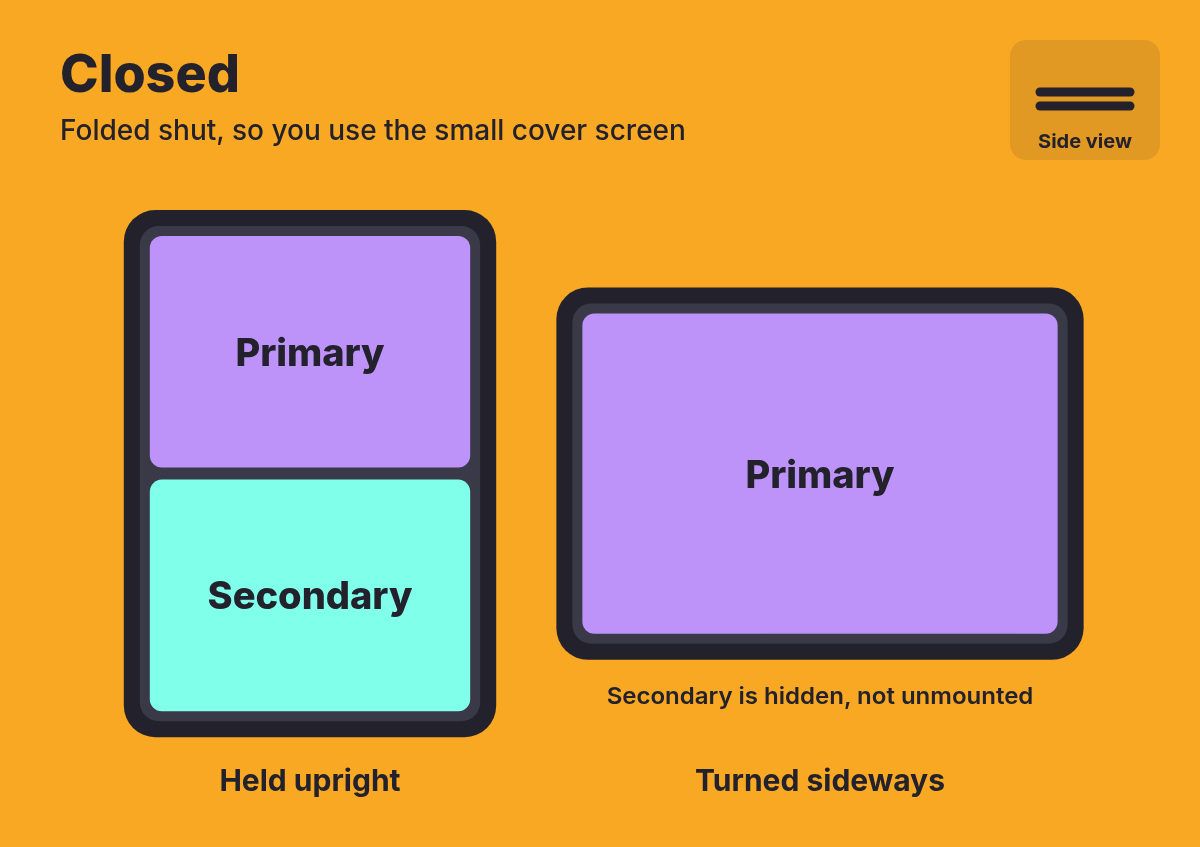 Closed
Folded shut, so you use the small cover screen

Side view

Primary

Secondary

Held upright

Primary

Secondary is hidden, not unmounted

Turned sideways